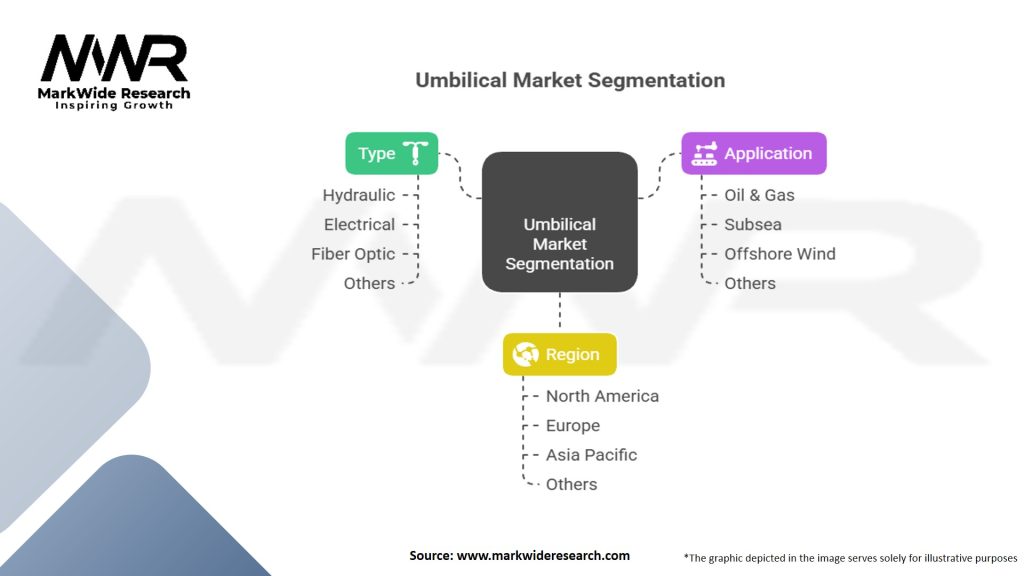 MWR
MarkWide Research
Inspiring Growth

Umbilical Market Segmentation

Type
Hydraulic
Electrical
Fiber Optic
Others

Umbilical Market Segmentation

Application
Oil & Gas
Subsea
Offshore Wind
Others

Region
North America
Europe
Asia Pacific
Others

Source: www.markwideresearch.com

*The graphic depicted in the image serves solely for illustrative purposes